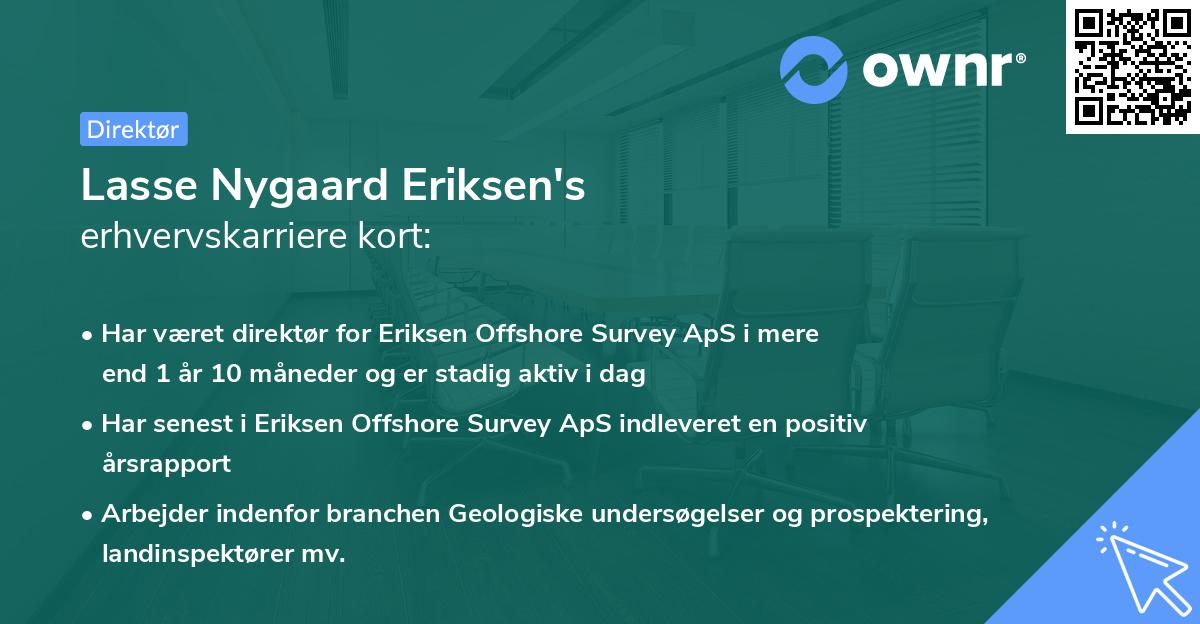 ownr®

Direktør

Lasse Nygaard Eriksen's
erhvervskarriere kort:

• Har været direktør for Eriksen Offshore Survey ApS i mere end 1 år 10 måneder og er stadig aktiv i dag

• Har senest i Eriksen Offshore Survey ApS indleveret en positiv årsrapport

• Arbejder indenfor branchen Geologiske undersøgelser og prospektering, landinspektører mv.